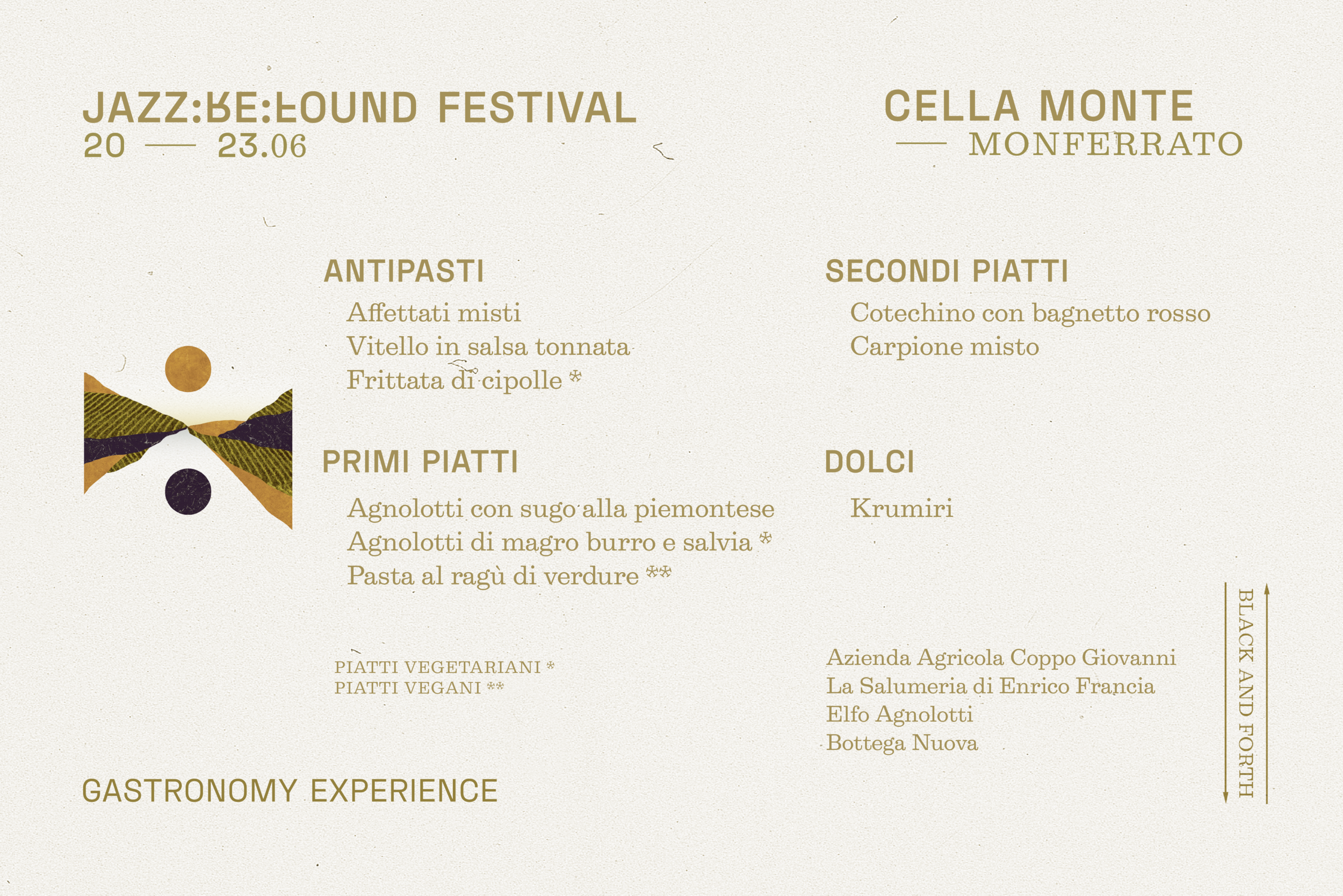 JAZZ:RE:FOUND FESTIVAL
20 — 23.06

CELLA MONTE
— MONFERRATO

ANTIPASTI
Affettati misti
Vitello in salsa tonnata
Frittata di cipolle *

PRIMI PIATTI
Agnolotti con sugo alla piemontese
Agnolotti di magro burro e salvia *
Pasta al ragù di verdure **

PIATTI VEGETARIANI *
PIATTI VEGANI **

SECONDI PIATTI
Cotechino con bagnetto rosso
Carpione misto

DOLCI
Krumiri

Azienda Agricola Coppo Giovanni
La Salumeria di Enrico Francia
Elfo Agnolotti
Bottega Nuova

BLACK AND FORTH

GASTRONOMY EXPERIENCE